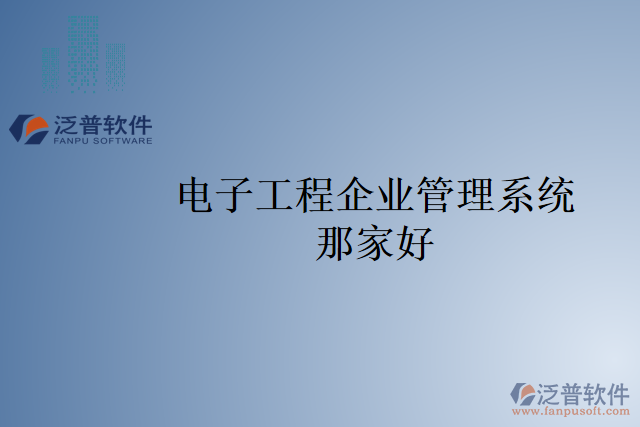 泛普软件
FANPU SOFTWARE

电子工程企业管理系统那家好

泛普软件
www.fanpusoft.com